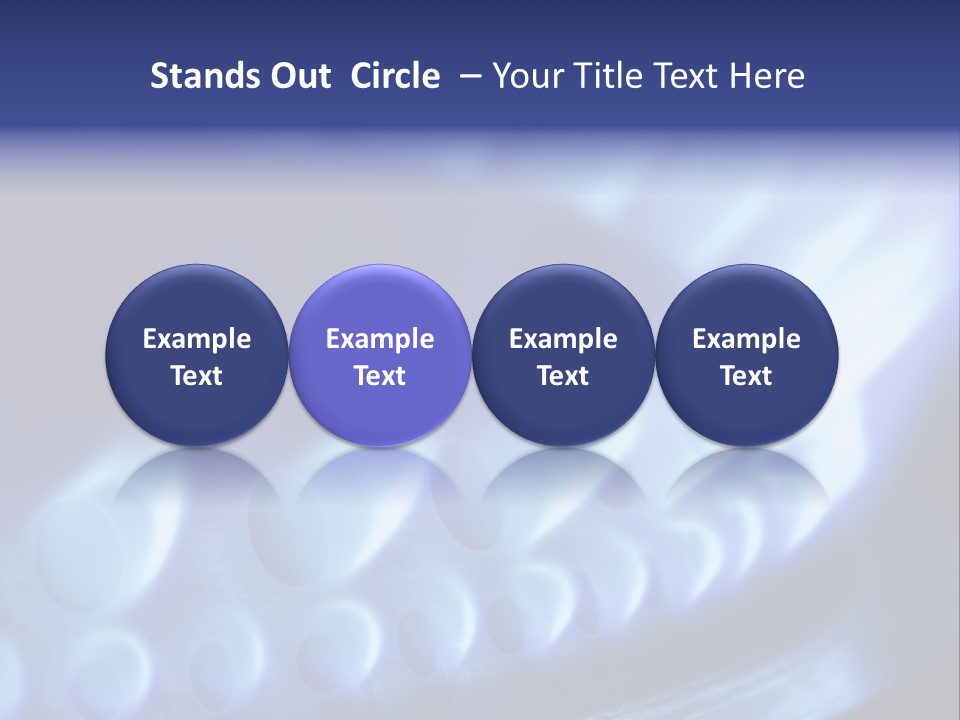 Stands Out Circle – Your Title Text Here

Example Text

Example Text

Example Text

Example Text